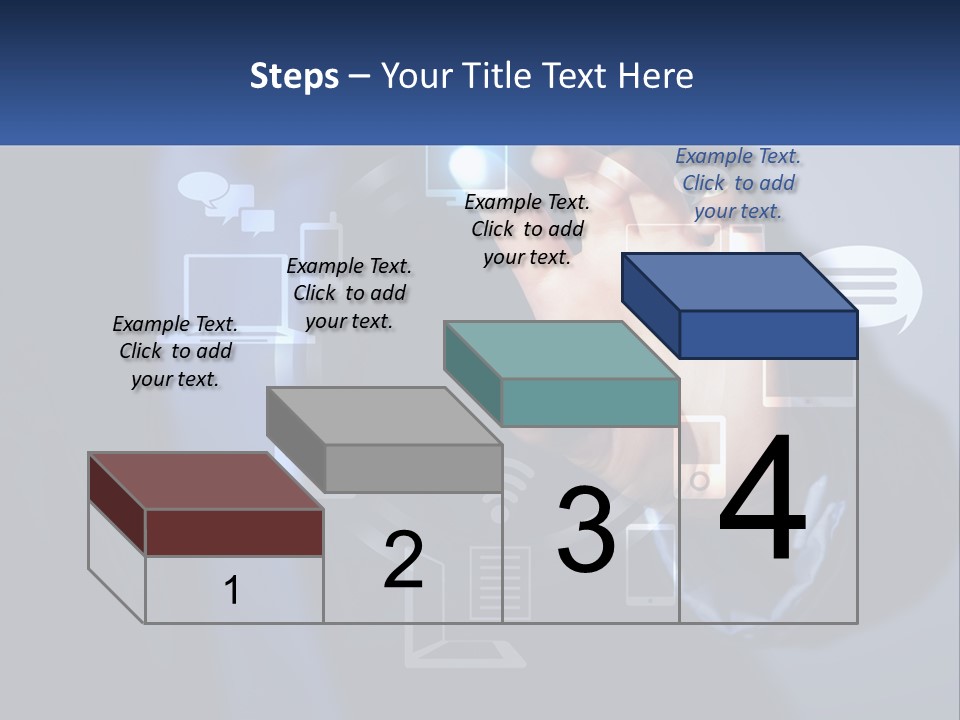 Steps – Your Title Text Here

Example Text. Click to add your text.

Example Text. Click to add your text.

Example Text. Click to add your text.

Example Text. Click to add your text.

1

2

3

4